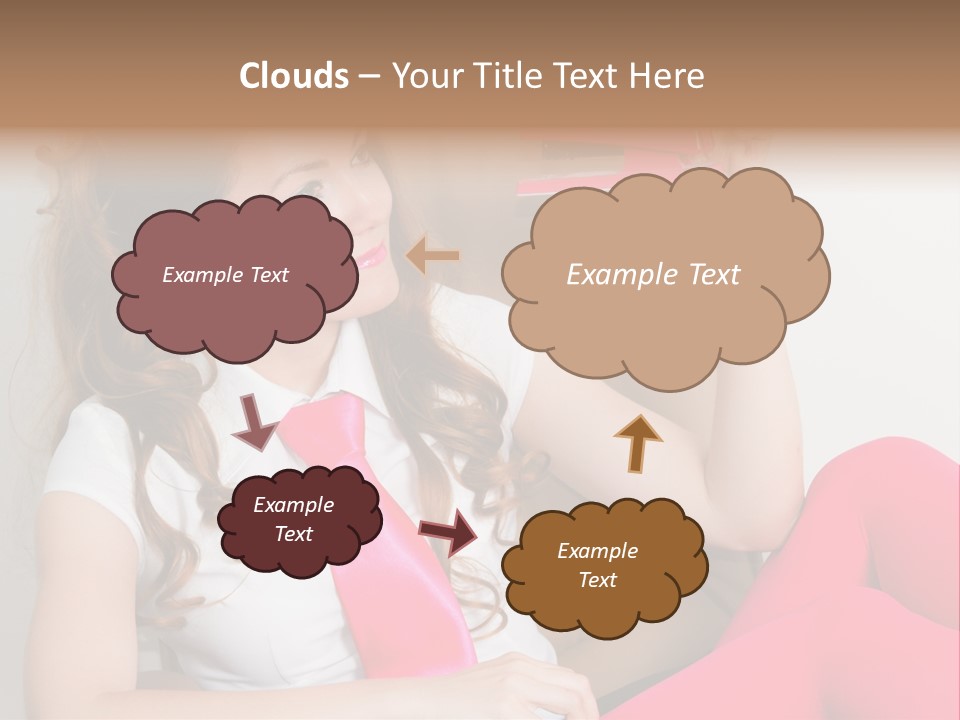 Clouds – Your Title Text Here

Example Text

Example Text

Example Text

Example Text